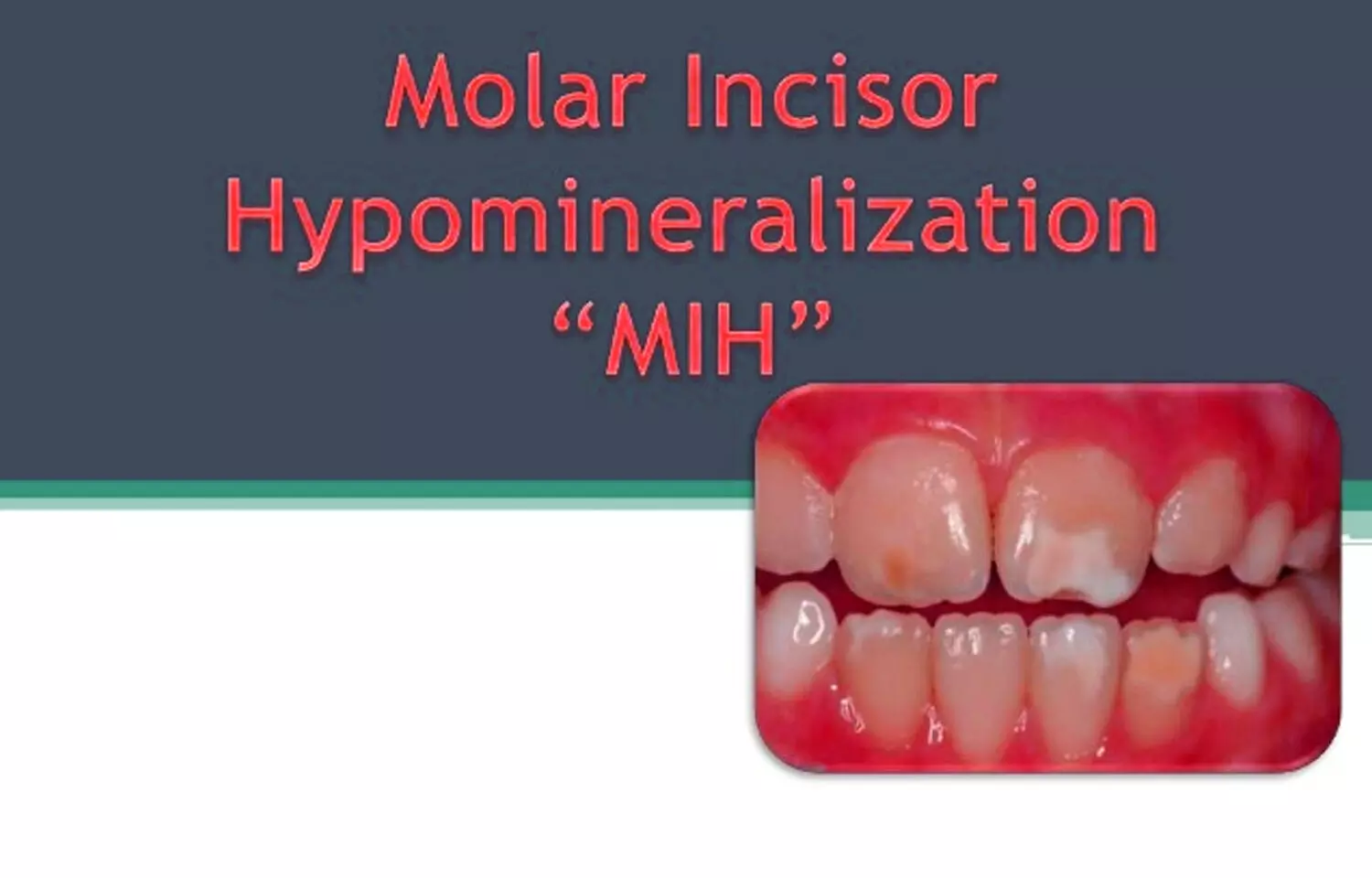 Molar Incisor Hypomineralization “MIH”